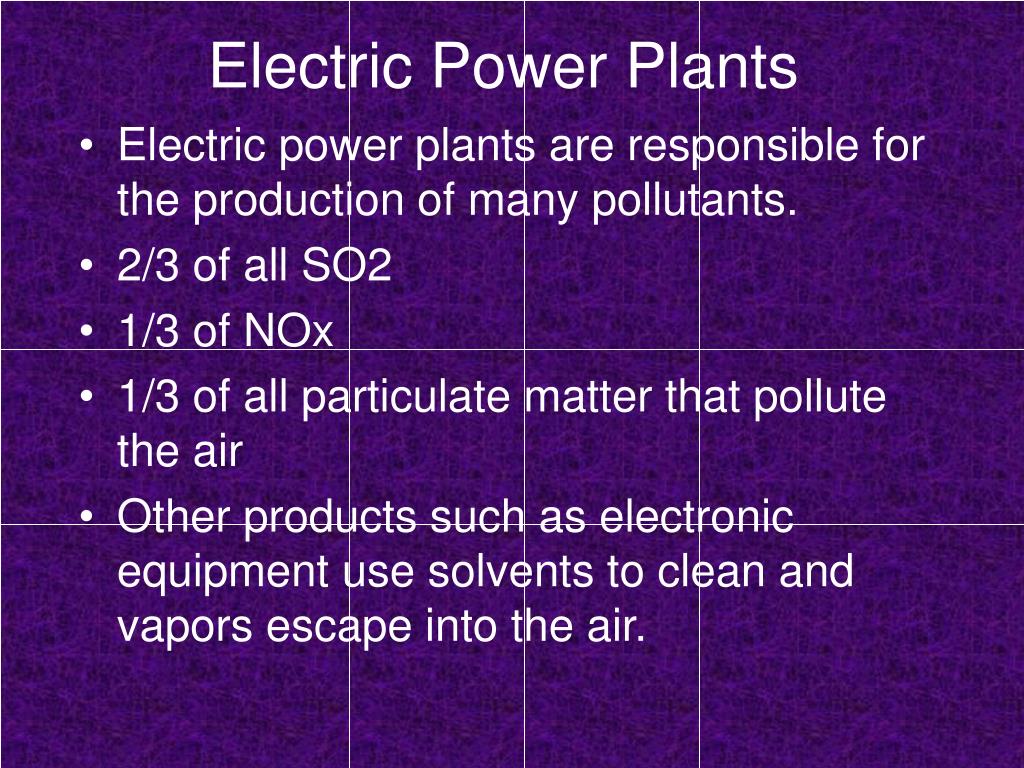 Electric Power Plants

• Electric power plants are responsible for the production of many pollutants.
• 2/3 of all SO2
• 1/3 of NOx
• 1/3 of all particulate matter that pollute the air
• Other products such as electronic equipment use solvents to clean and vapors escape into the air.